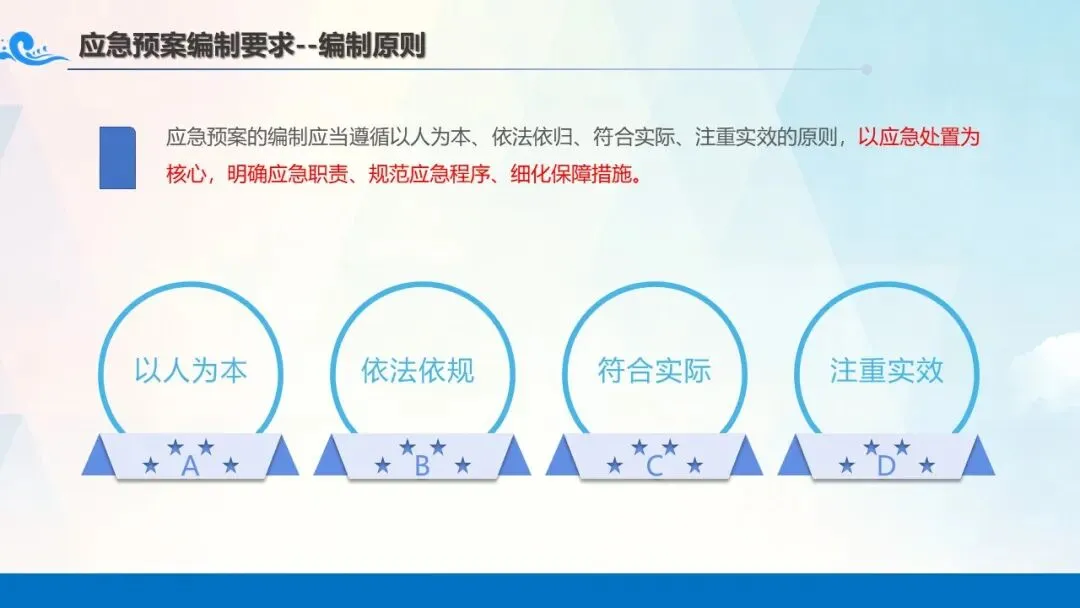 应急预案编制要求--编制原则

应急预案的编制应当遵循以人为本、依法依归、符合实际、注重实效的原则，以应急处置为核心，明确应急职责、规范应急程序、细化保障措施。

以人为本

A

依法依规

B

符合实际

C

注重实效

D